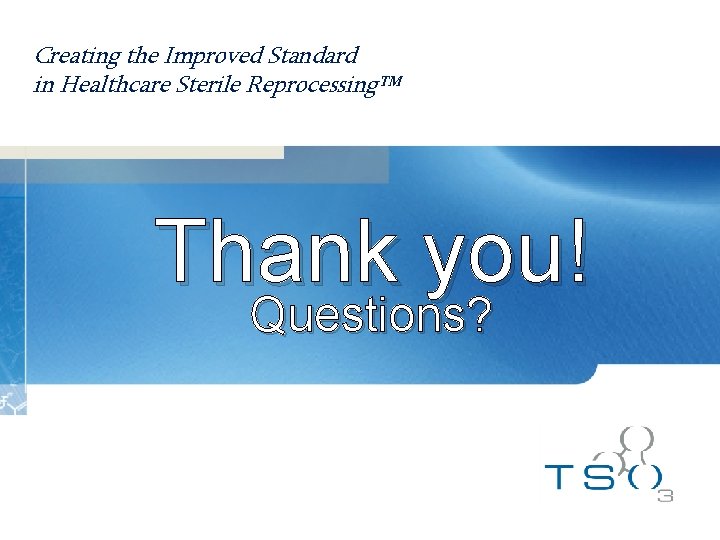 Creating the Improved Standard in Healthcare Sterile Reprocessing™

Thank you!
Questions?

TSO3